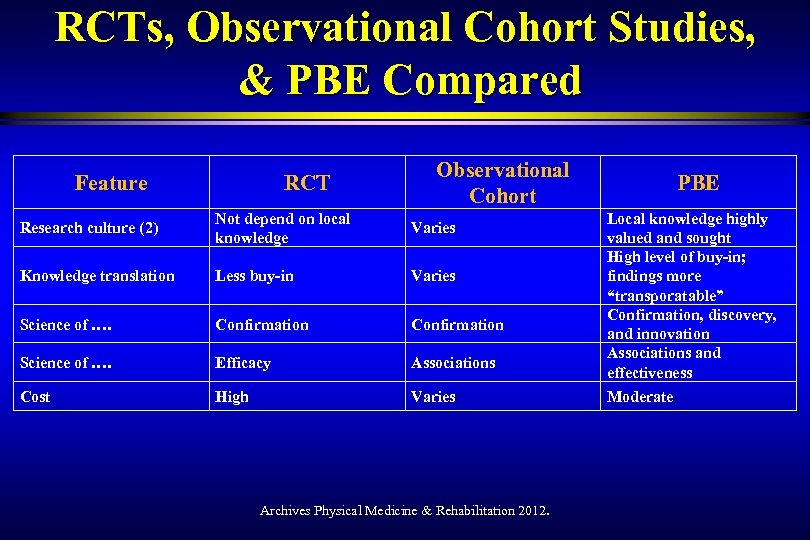 RCTs, Observational Cohort Studies, & PBE Compared

| Feature | RCT | Observational Cohort | PBE |
|---|---|---|---|
| Research culture (2) | Not depend on local knowledge | Varies | Local knowledge highly valued and sought |
| Knowledge translation | Less buy-in | Varies | High level of buy-in; findings more "transporatable" |
| Science of …. | Confirmation | Confirmation | Confirmation, discovery, and innovation |
| Science of …. | Efficacy | Associations | Associations and effectiveness |
| Cost | High | Varies | Moderate |

Archives Physical Medicine & Rehabilitation 2012.